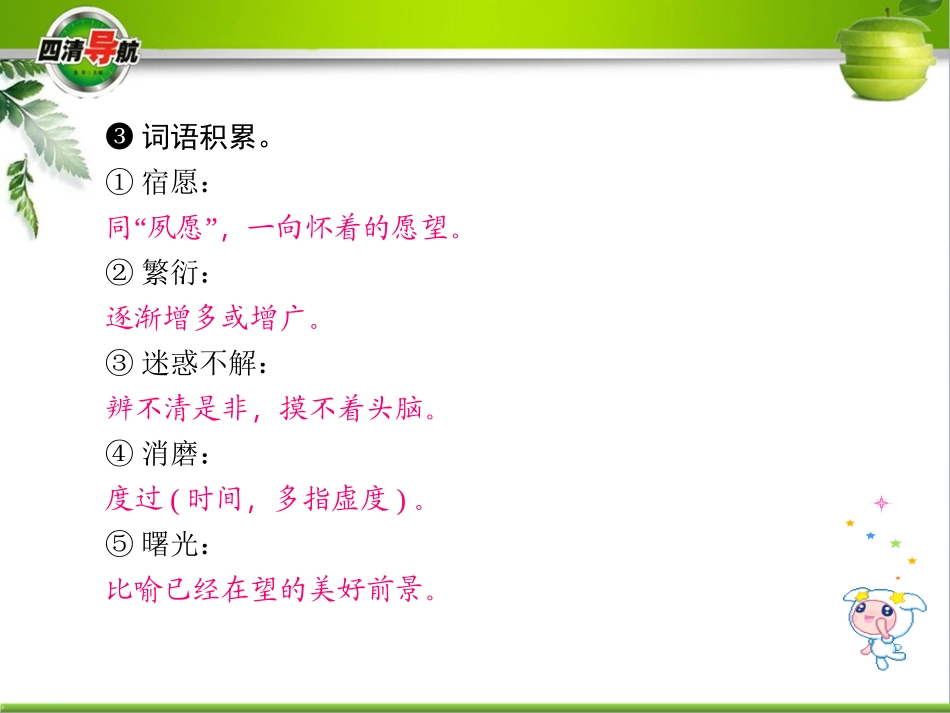 四清导航

❸ 词语积累。

① 宿愿：

同“夙愿”，一向怀着的愿望。

② 繁衍：

逐渐增多或增广。

③ 迷惑不解：

辨不清是非，摸不着头脑。

④ 消磨：

度过(时间，多指虚度)。

⑤ 曙光：

比喻已经在望的美好前景。